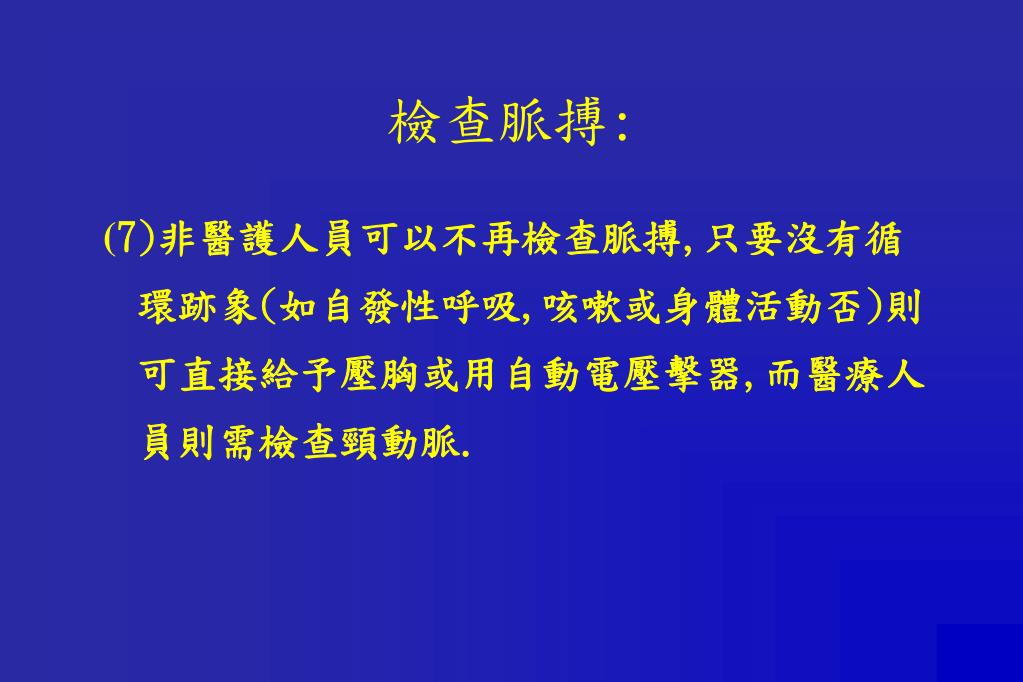 檢查脈搏:

(7)非醫護人員可以不再檢查脈搏, 只要沒有循環跡象(如自發性呼吸, 咳嗽或身體活動否)則可直接給予壓胸或用自動電壓擊器, 而醫療人員則需檢查頸動脈.